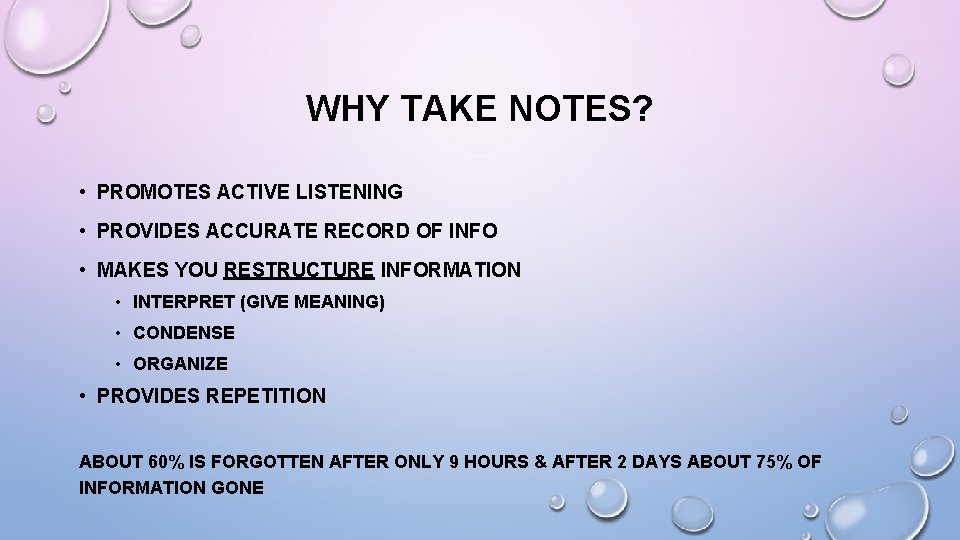 WHY TAKE NOTES?

• PROMOTES ACTIVE LISTENING

• PROVIDES ACCURATE RECORD OF INFO

• MAKES YOU RESTRUCTURE INFORMATION

• INTERPRET (GIVE MEANING)

• CONDENSE

• ORGANIZE

• PROVIDES REPETITION

ABOUT 60% IS FORGOTTEN AFTER ONLY 9 HOURS & AFTER 2 DAYS ABOUT 75% OF INFORMATION GONE